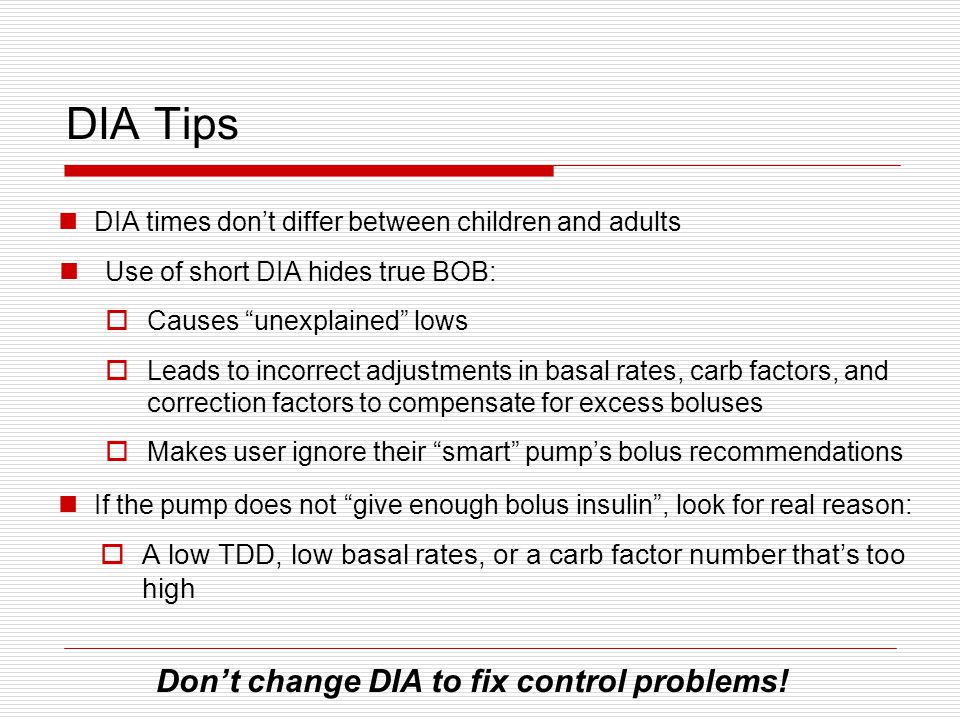 DIA Tips

DIA times don’t differ between children and adults

Use of short DIA hides true BOB:

Causes “unexplained” lows

Leads to incorrect adjustments in basal rates, carb factors, and correction factors to compensate for excess boluses

Makes user ignore their “smart” pump’s bolus recommendations

If the pump does not “give enough bolus insulin”, look for real reason:

A low TDD, low basal rates, or a carb factor number that’s too high

Don’t change DIA to fix control problems!